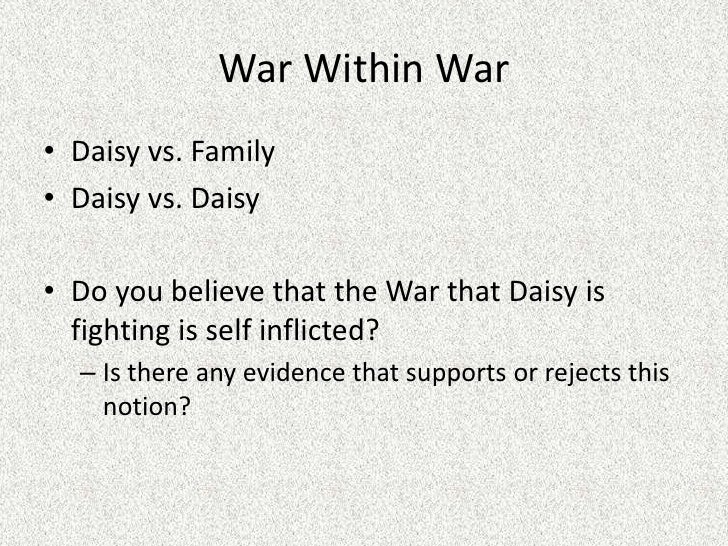 War Within War

• Daisy vs. Family
• Daisy vs. Daisy

• Do you believe that the War that Daisy is fighting is self inflicted?
– Is there any evidence that supports or rejects this notion?